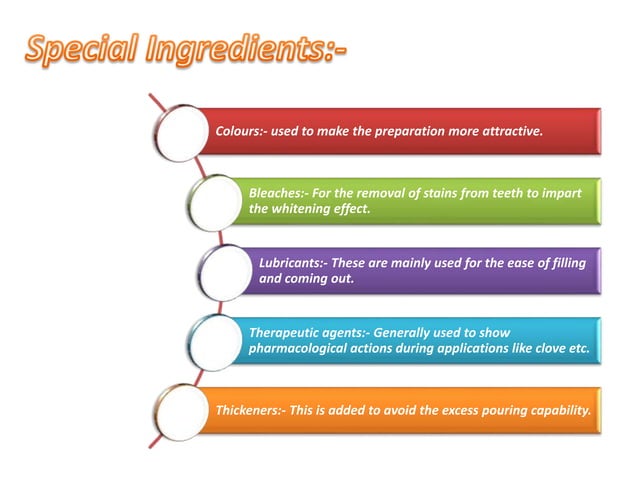 Special Ingredients:-

Colours:- used to make the preparation more attractive.

Bleaches:- For the removal of stains from teeth to impart the whitening effect.

Lubricants:- These are mainly used for the ease of filling and coming out.

Therapeutic agents:- Generally used to show pharmacological actions during applications like clove etc.

Thickeners:- This is added to avoid the excess pouring capability.